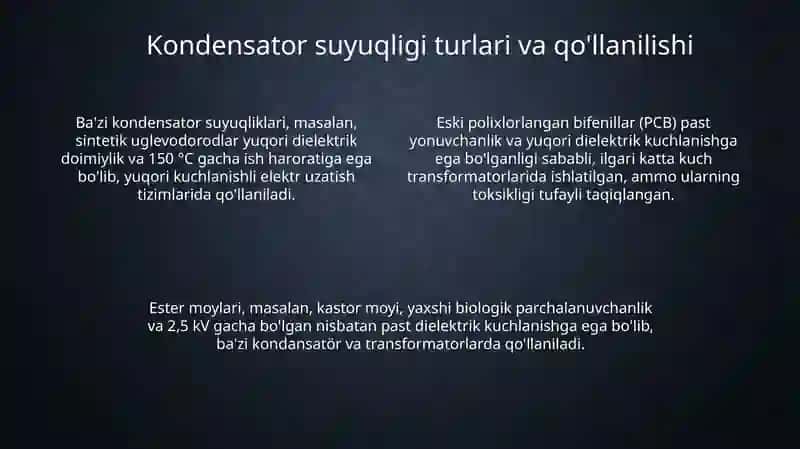 Kondensator suyuqligi turlari va qo'llanilishi

Ba'zi kondensator suyuqliklari, masalan, sintetik uglevodorodlar yuqori dielektrik doimiylik va 150 °C gacha ish haroratiga ega bo'lib, yuqori kuchlanishli elektr uzatish tizimlarida qo'llaniladi.

Eski polixlorlangan bifenillar (PCB) past yonuvchanlik va yuqori dielektrik kuchlanishga ega bo'lganligi sababli, ilgari katta kuch transformatorlarida ishlatilgan, ammo ularning toksikligi tufayli taqiqlangan.

Ester moylari, masalan, kastor moyi, yaxshi biologik parchalanuvchanlik va 2,5 kV gacha bo'lgan nisbatan past dielektrik kuchlanishga ega bo'lib, ba'zi kondansatör va transformatorlarda qo'llaniladi.